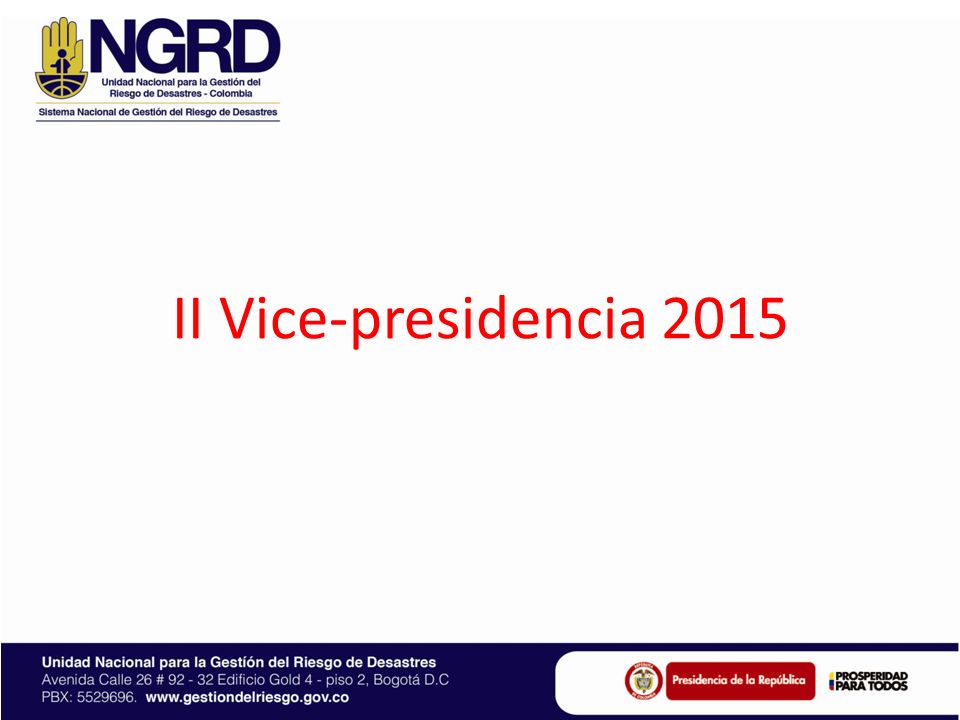 NGRD
Unidad Nacional para la Gestión del Riesgo de Desastres - Colombia
Sistema Nacional de Gestión del Riesgo de Desastres

II Vice-presidencia 2015

Unidad Nacional para la Gestión del Riesgo de Desastres
Avenida Calle 26 # 92 - 32 Edificio Gold 4 - piso 2, Bogotá D.C
PBX: 5529696. www.gestiondelriesgo.gov.co

Presidencia de la República

PROSPERIDAD PARA TODOS